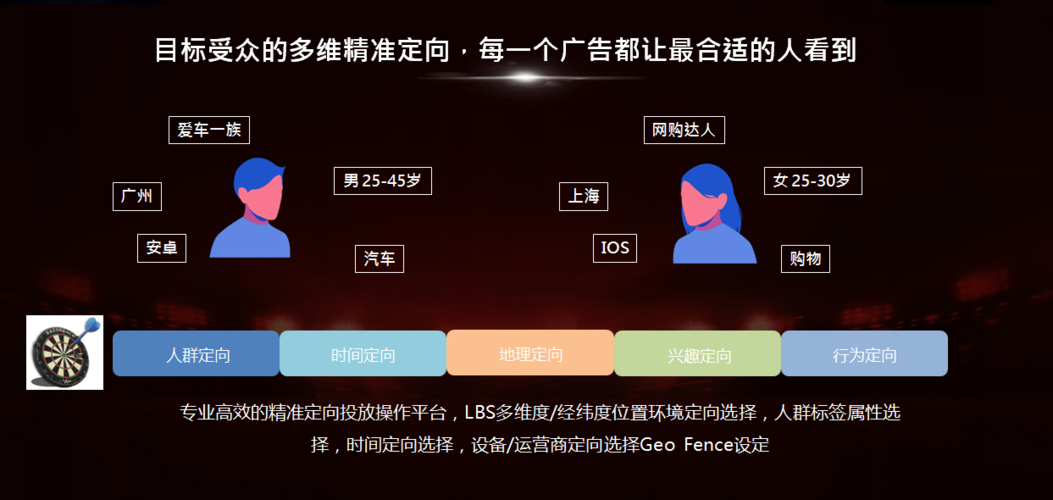 目标受众的多维精准定向 · 每一个广告都让最合适的人看到

爱车一族

广州

男 25-45岁

安卓

汽车

网购达人

上海

女 25-30岁

IOS

购物

人群定向

时间定向

地理定向

兴趣定向

行为定向

专业高效的精准定向投放操作平台，LBS多维度/经纬度位置环境定向选择，人群标签属性选择，时间定向选择，设备/运营商定向选择Geo Fence设定